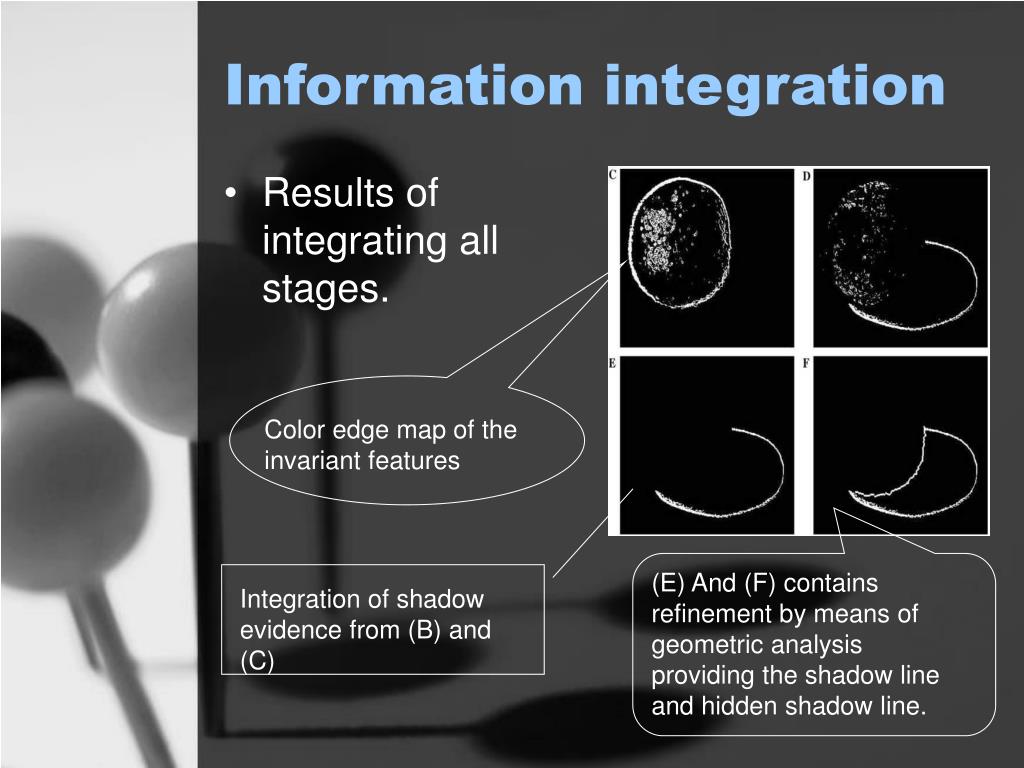 Information integration

• Results of integrating all stages.

C

D

E

F

Color edge map of the invariant features

Integration of shadow evidence from (B) and (C)

(E) And (F) contains refinement by means of geometric analysis providing the shadow line and hidden shadow line.